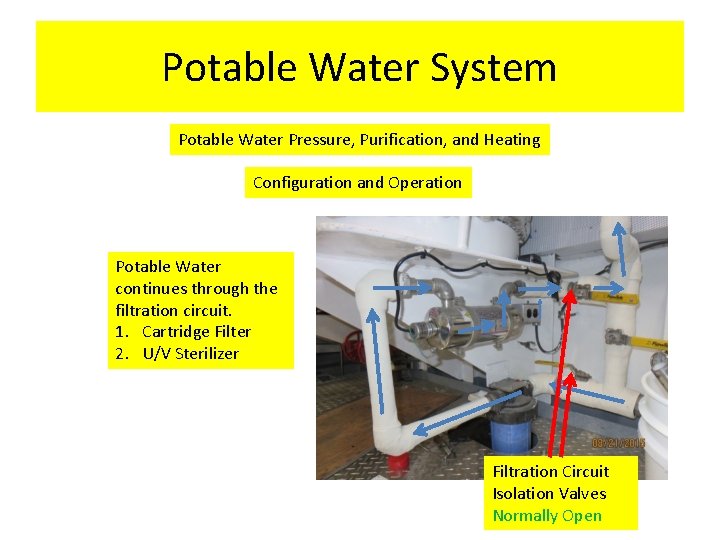 Potable Water System

Potable Water Pressure, Purification, and Heating

Configuration and Operation

Potable Water continues through the filtration circuit.
1. Cartridge Filter
2. U/V Sterilizer

08/21/2015

Filtration Circuit Isolation Valves
Normally Open